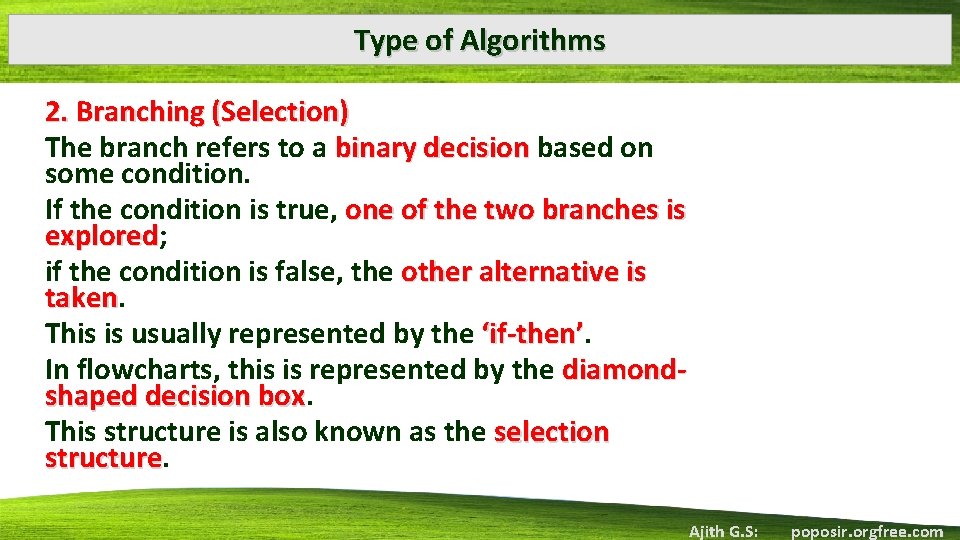 Type of Algorithms

2. Branching (Selection)

The branch refers to a binary decision based on some condition.

If the condition is true, one of the two branches is explored;

if the condition is false, the other alternative is taken.

This is usually represented by the ‘if-then’.

In flowcharts, this is represented by the diamond-shaped decision box.

This structure is also known as the selection structure.

Ajith G.S: poposir.orgfree.com